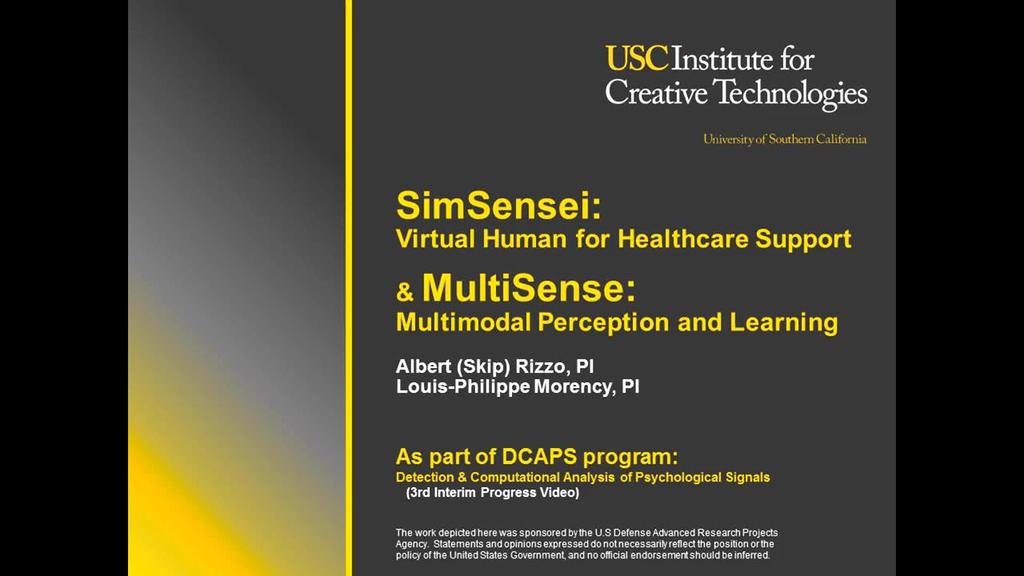 USC Institute for Creative Technologies

University of Southern California

SimSensei:
Virtual Human for Healthcare Support

& MultiSense:
Multimodal Perception and Learning

Albert (Skip) Rizzo, PI
Louis-Philippe Morency, PI

As part of DCAPS program:
Detection & Computational Analysis of Psychological Signals
(3rd Interim Progress Video)

The work depicted here was sponsored by the U.S Defense Advanced Research Projects Agency. Statements and opinions expressed do not necessarily reflect the position or the policy of the United States Government, and no official endorsement should be inferred.